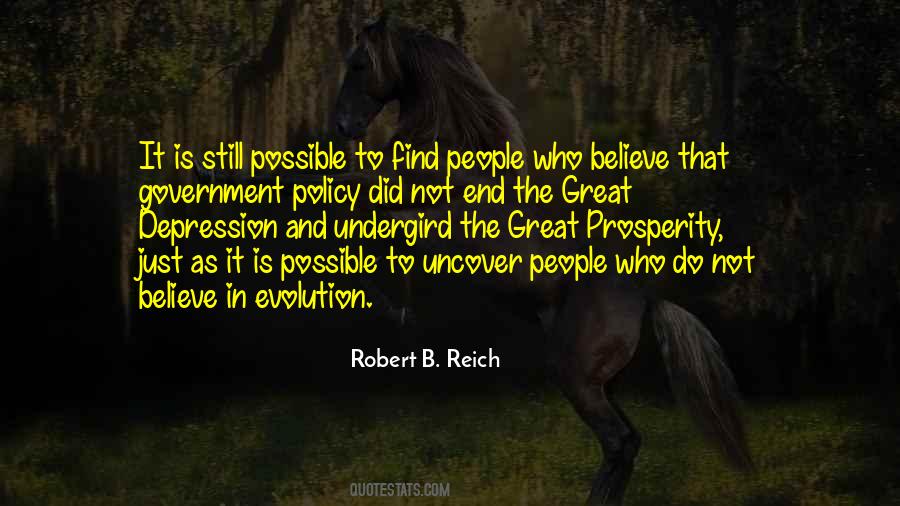 It is still possible to find people who believe that government policy did not end the Great Depression and undergird the Great Prosperity, just as it is possible to uncover people who do not believe in evolution.

Robert B. Reich

QUOTESTATS.COM